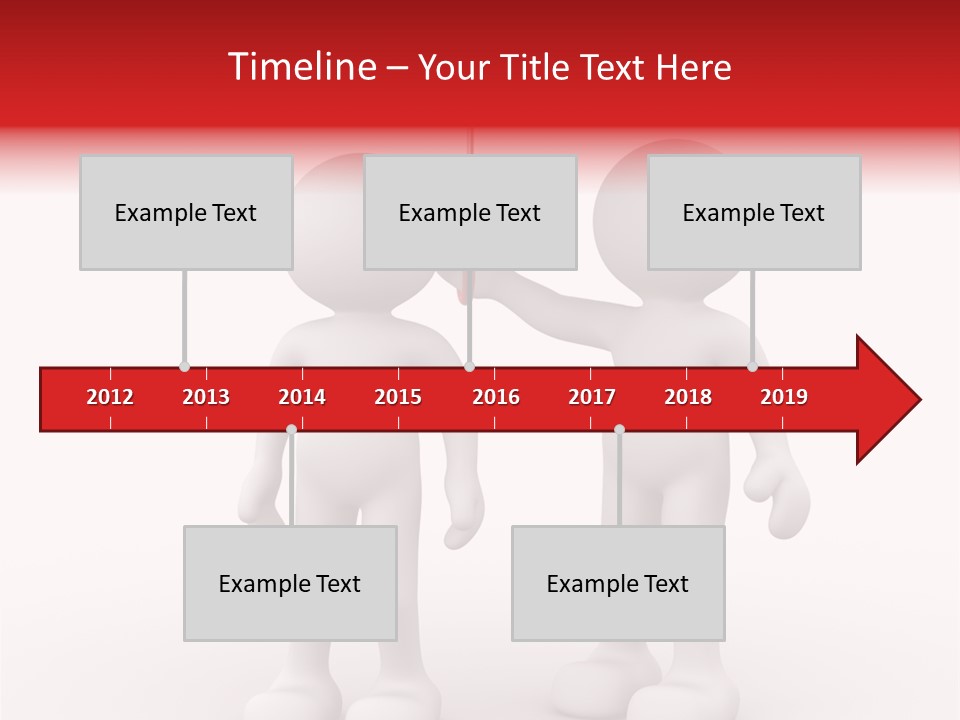 Timeline – Your Title Text Here

Example Text

Example Text

Example Text

2012 2013 2014 2015 2016 2017 2018 2019

Example Text

Example Text